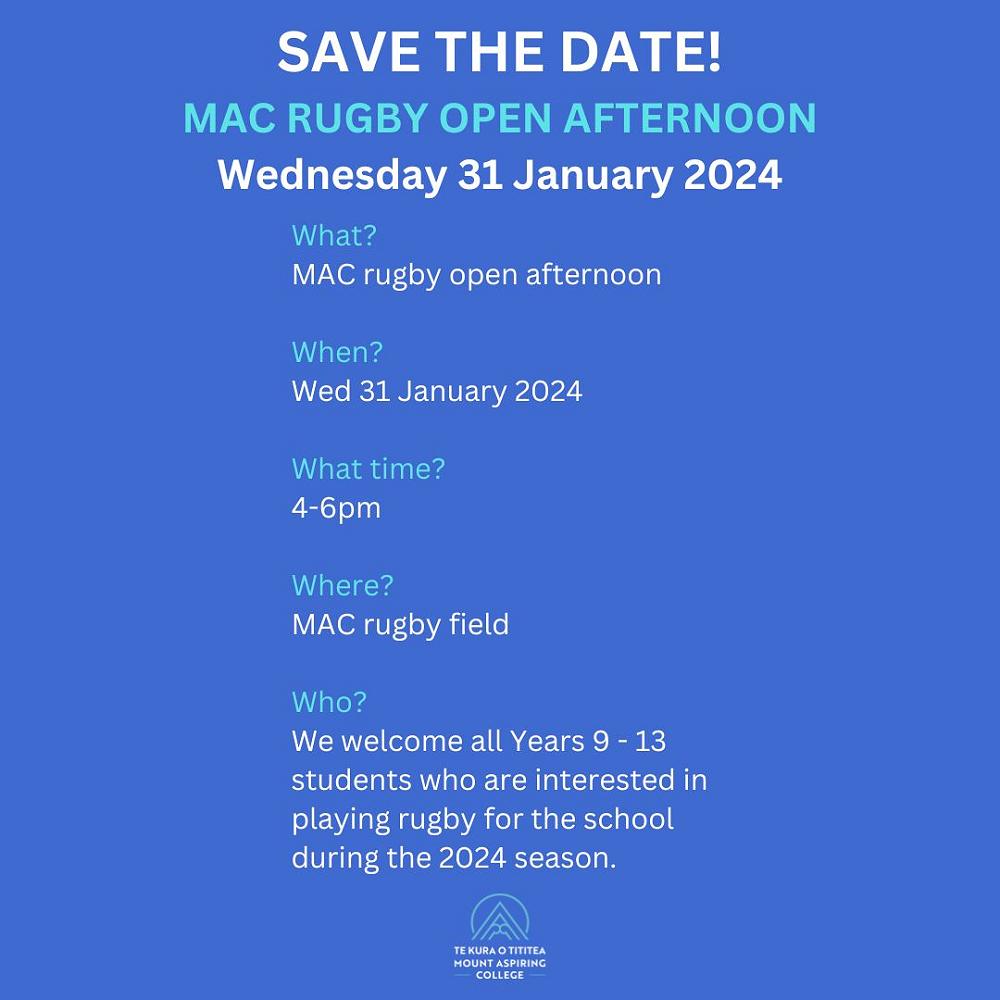 SAVE THE DATE!

MAC RUGBY OPEN AFTERNOON

Wednesday 31 January 2024

What?
MAC rugby open afternoon

When?
Wed 31 January 2024

What time?
4-6pm

Where?
MAC rugby field

Who?
We welcome all Years 9 - 13 students who are interested in playing rugby for the school during the 2024 season.

TE KURA O TITITEA
MOUNT ASPIRING
COLLEGE